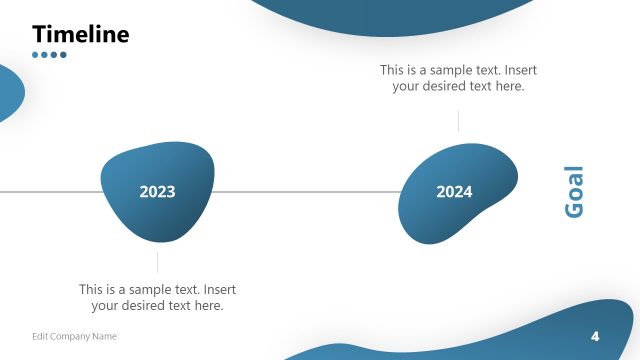 Timeline

This is a sample text. Insert your desired text here.

2023

2024

Goal

This is a sample text. Insert your desired text here.

Edit Company Name

4